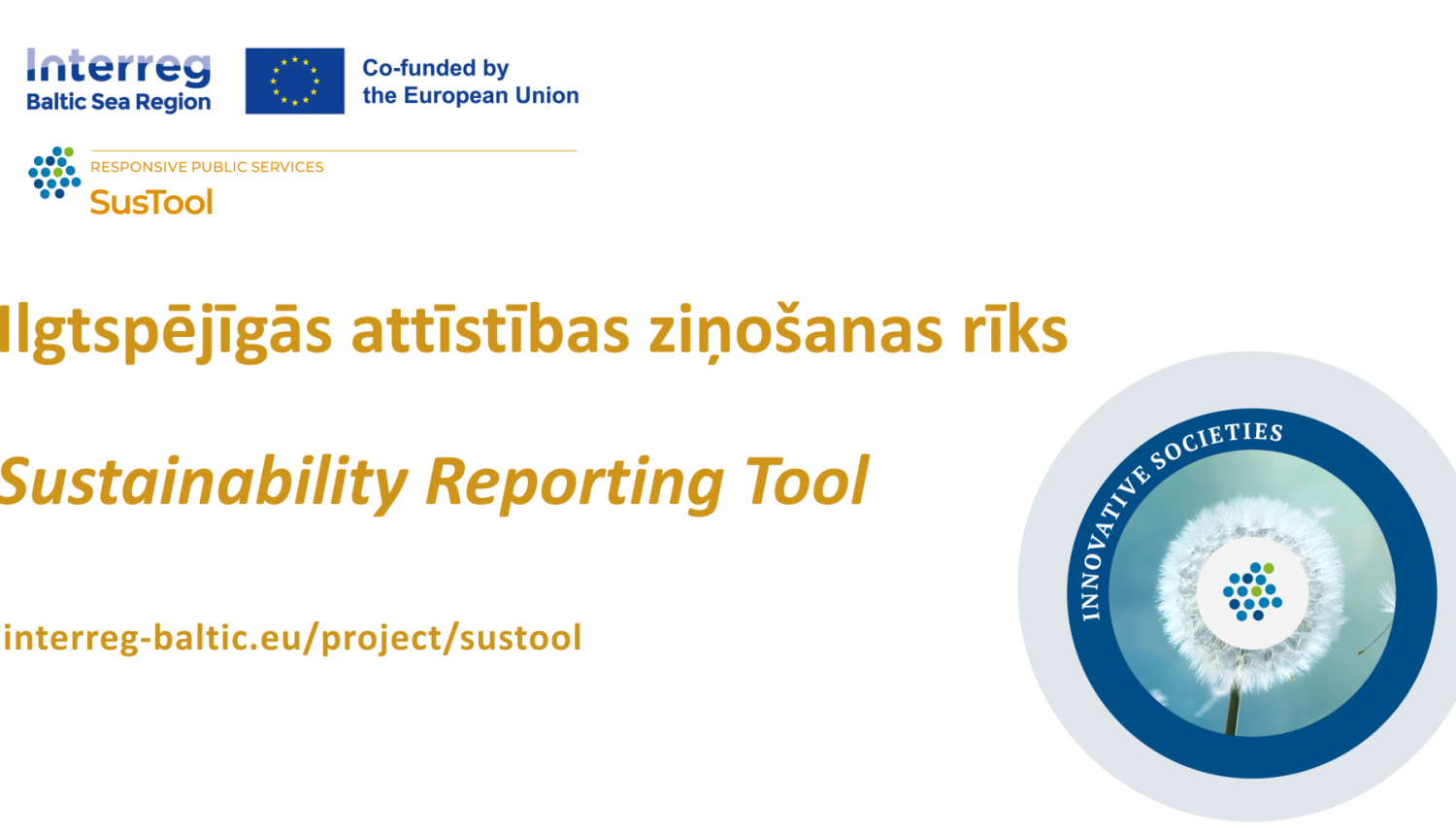 Interreg
Baltic Sea Region

Co-funded by
the European Union

RESPONSIVE PUBLIC SERVICES
SusTool

Ilgtspējīgās attīstības ziņošanas rīks

Sustainability Reporting Tool

interreg-baltic.eu/project/sustool

INNOVATIVE SOCIETIES